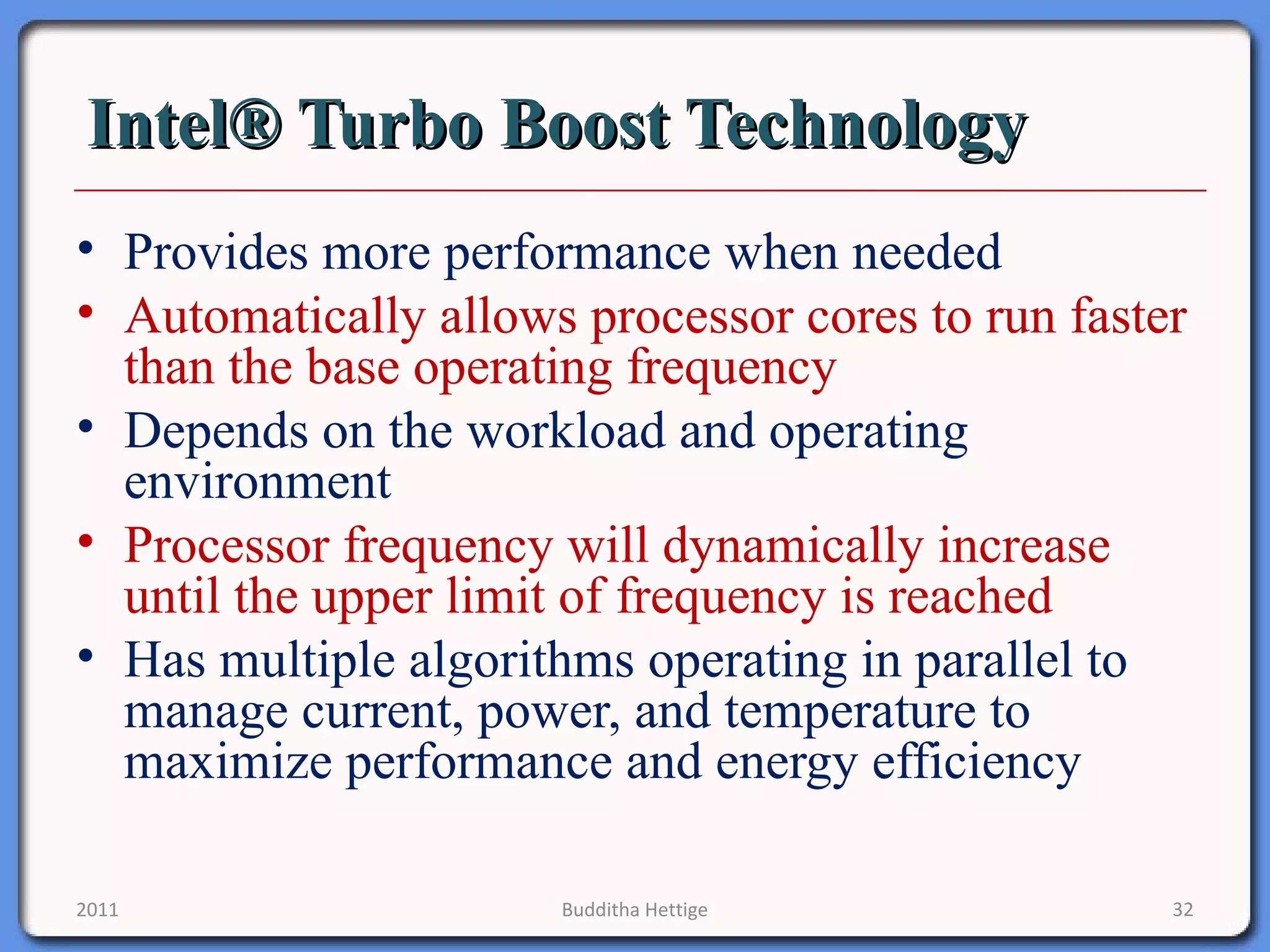 Intel® Turbo Boost Technology

• Provides more performance when needed
• Automatically allows processor cores to run faster than the base operating frequency
• Depends on the workload and operating environment
• Processor frequency will dynamically increase until the upper limit of frequency is reached
• Has multiple algorithms operating in parallel to manage current, power, and temperature to maximize performance and energy efficiency

2011 Budditha Hettige 32